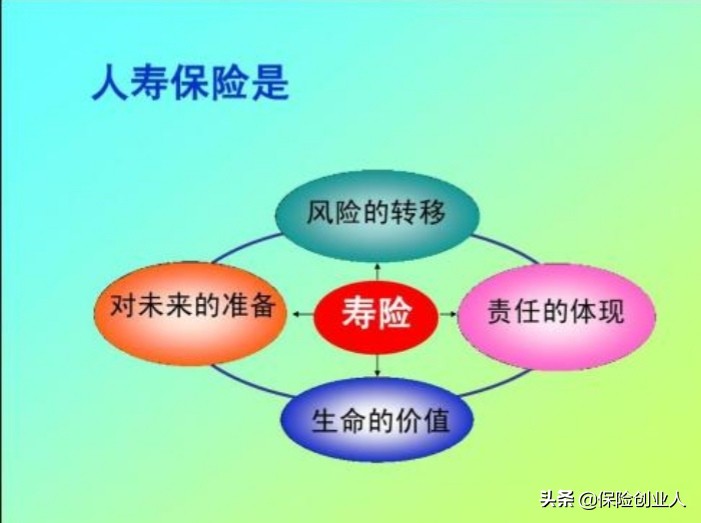 人寿保险是

风险的转移

对未来的准备

寿险

责任的体现

生命的价值

头条 @保险创业人